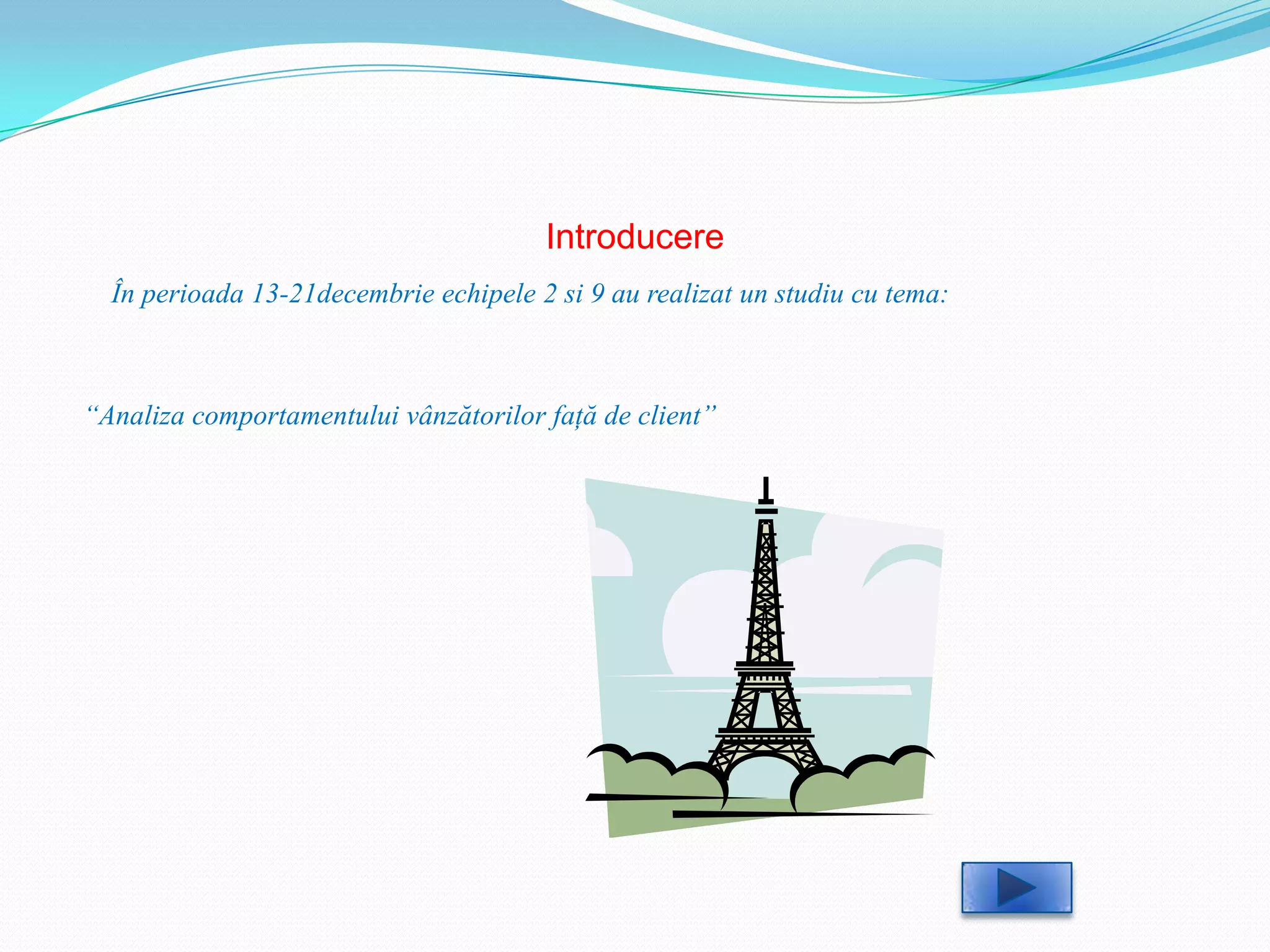 Introducere

În perioada 13-21decembrie echipele 2 si 9 au realizat un studiu cu tema:

“Analiza comportamentului vânzătorilor față de client”